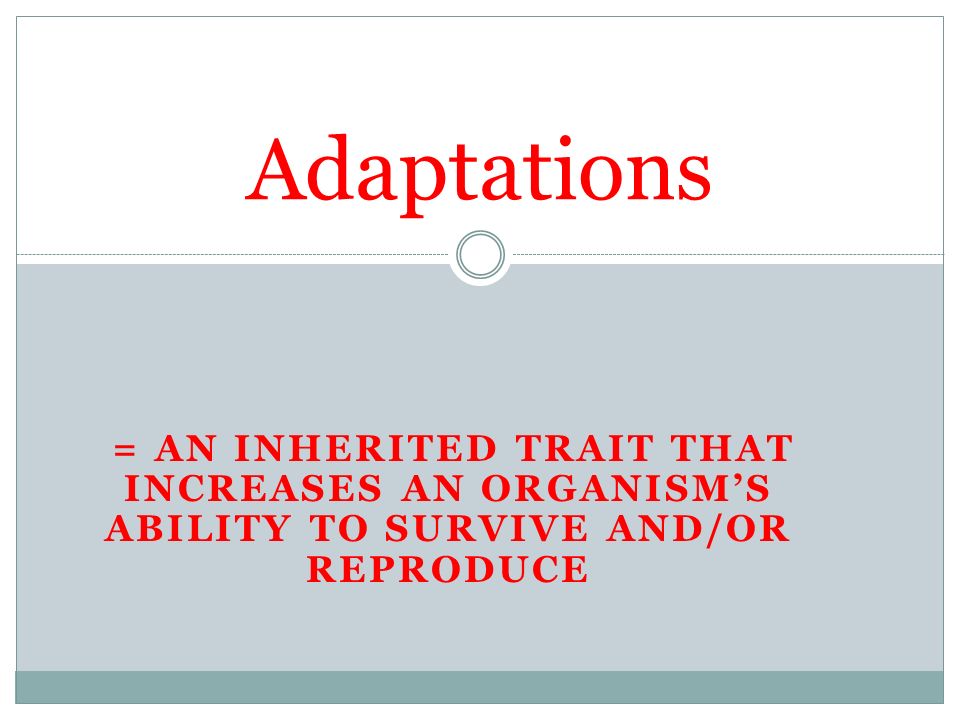 Adaptations

= AN INHERITED TRAIT THAT INCREASES AN ORGANISM'S ABILITY TO SURVIVE AND/OR REPRODUCE